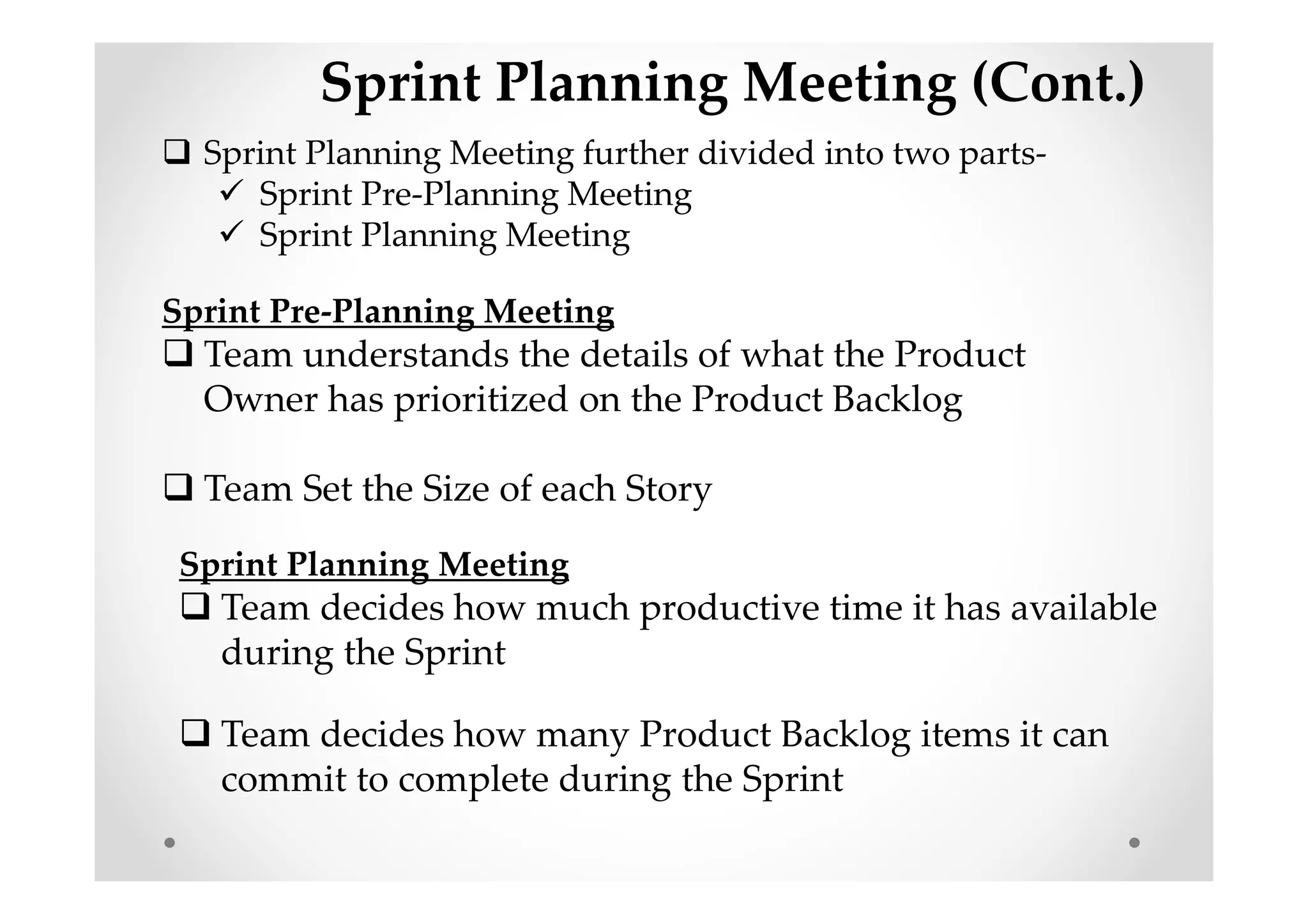 Sprint Planning Meeting (Cont.)

❑ Sprint Planning Meeting further divided into two parts-
✓ Sprint Pre-Planning Meeting
✓ Sprint Planning Meeting

Sprint Pre-Planning Meeting
❑ Team understands the details of what the Product Owner has prioritized on the Product Backlog

❑ Team Set the Size of each Story

Sprint Planning Meeting
❑ Team decides how much productive time it has available during the Sprint

❑ Team decides how many Product Backlog items it can commit to complete during the Sprint